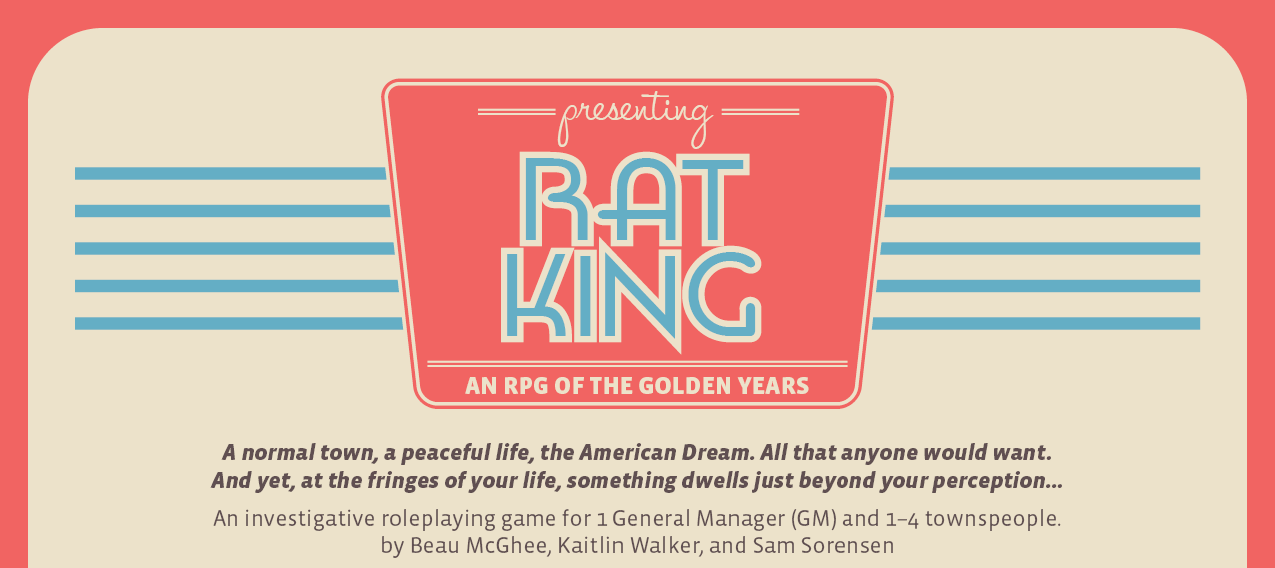 presenting

RAT KING

AN RPG OF THE GOLDEN YEARS

A normal town, a peaceful life, the American Dream. All that anyone would want. And yet, at the fringes of your life, something dwells just beyond your perception...

An investigative roleplaying game for 1 General Manager (GM) and 1–4 townspeople. by Beau McGhee, Kaitlin Walker, and Sam Sorensen